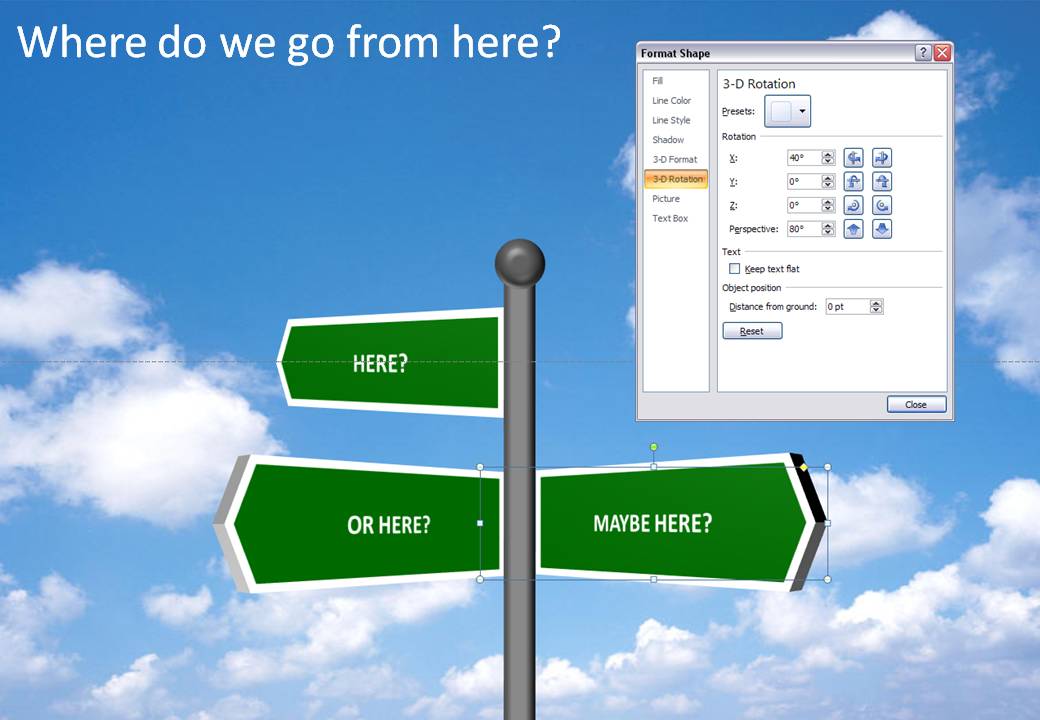 Where do we go from here?

Format Shape

Fill
Line Color
Line Style
Shadow
3-D Format
3-D Rotation
Picture
Text Box

3-D Rotation
Presets:
Rotation
X: 40°
Y: 0°
Z: 0°
Perspective: 80°
Text
Keep text flat
Object position
Distance from ground: 0 pt
Reset

Close

HERE?

OR HERE?

MAYBE HERE?